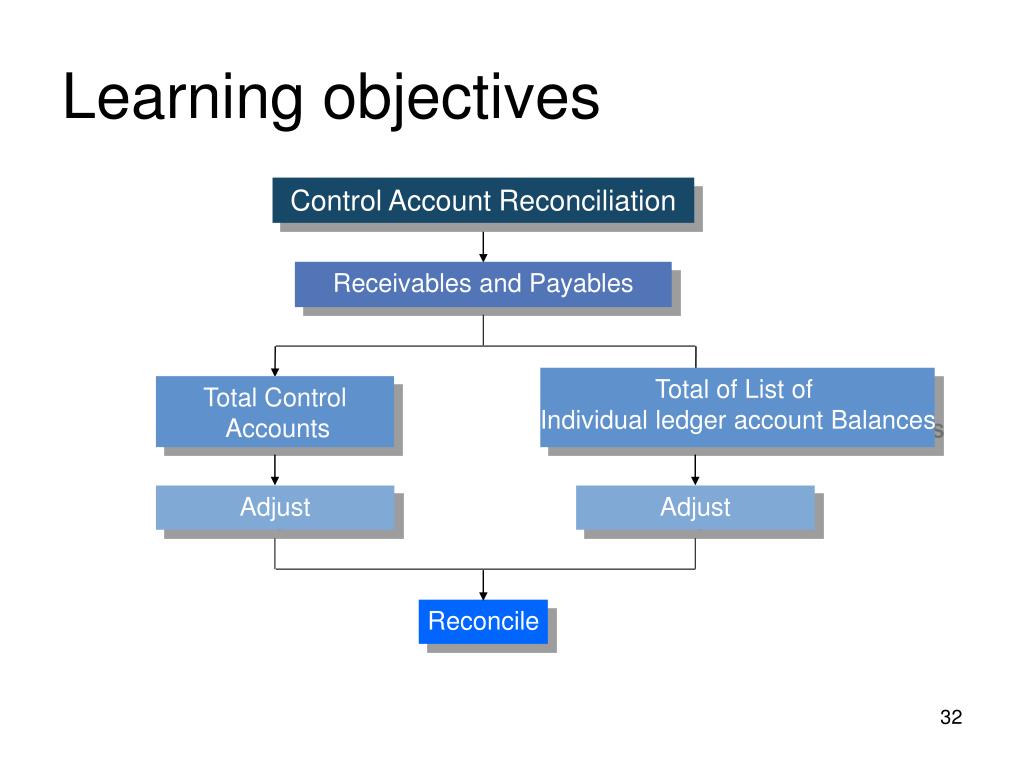 Learning objectives

Control Account Reconciliation

Receivables and Payables

Total Control Accounts

Total of List of Individual ledger account Balances

Adjust

Adjust

Reconcile

32